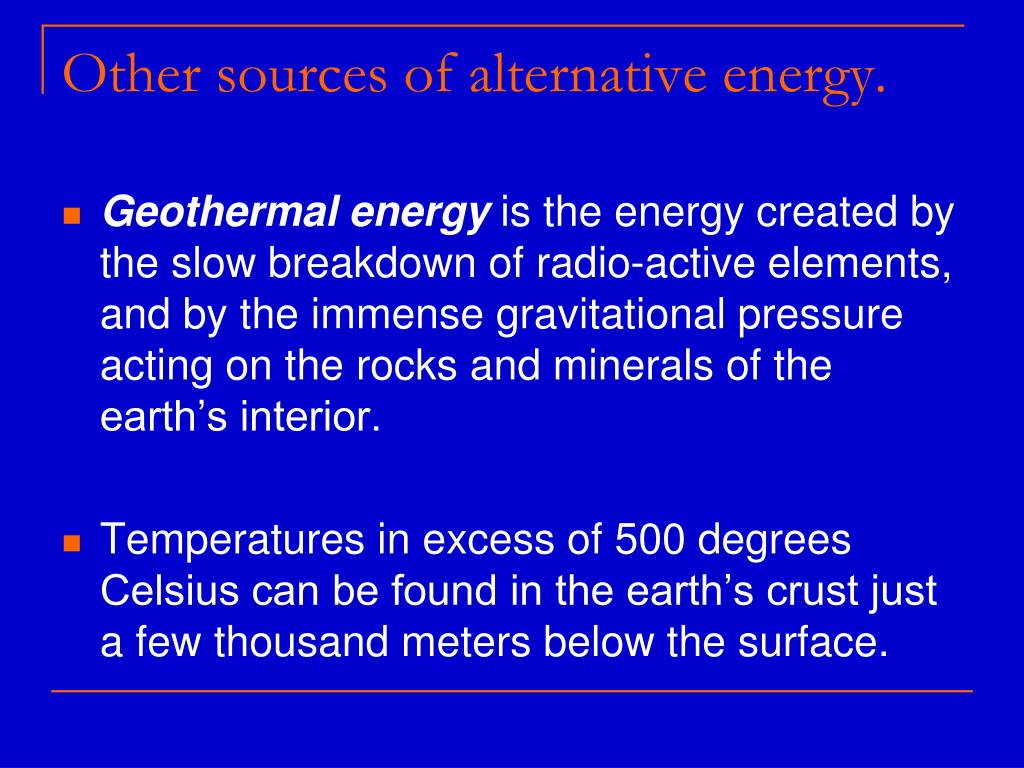 Other sources of alternative energy.

Geothermal energy is the energy created by the slow breakdown of radio-active elements, and by the immense gravitational pressure acting on the rocks and minerals of the earth’s interior.

Temperatures in excess of 500 degrees Celsius can be found in the earth’s crust just a few thousand meters below the surface.